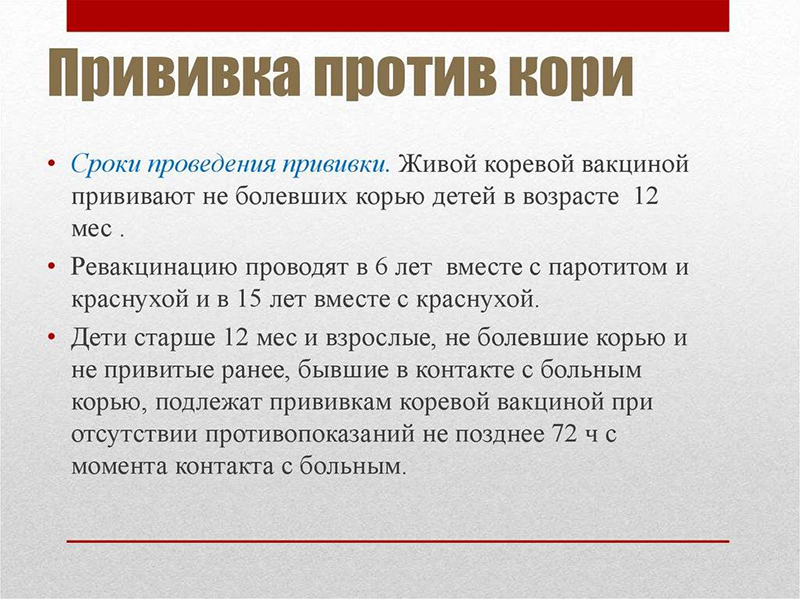 Прививка против кори

• Сроки проведения прививки. Живой коревой вакциной прививают не болевших корью детей в возрасте 12 мес .

• Ревакцинацию проводят в 6 лет вместе с паротитом и краснухой и в 15 лет вместе с краснухой.

• Дети старше 12 мес и взрослые, не болевшие корью и не привитые ранее, бывшие в контакте с больным корью, подлежат прививкам коревой вакциной при отсутствии противопоказаний не позднее 72 ч с момента контакта с больным.